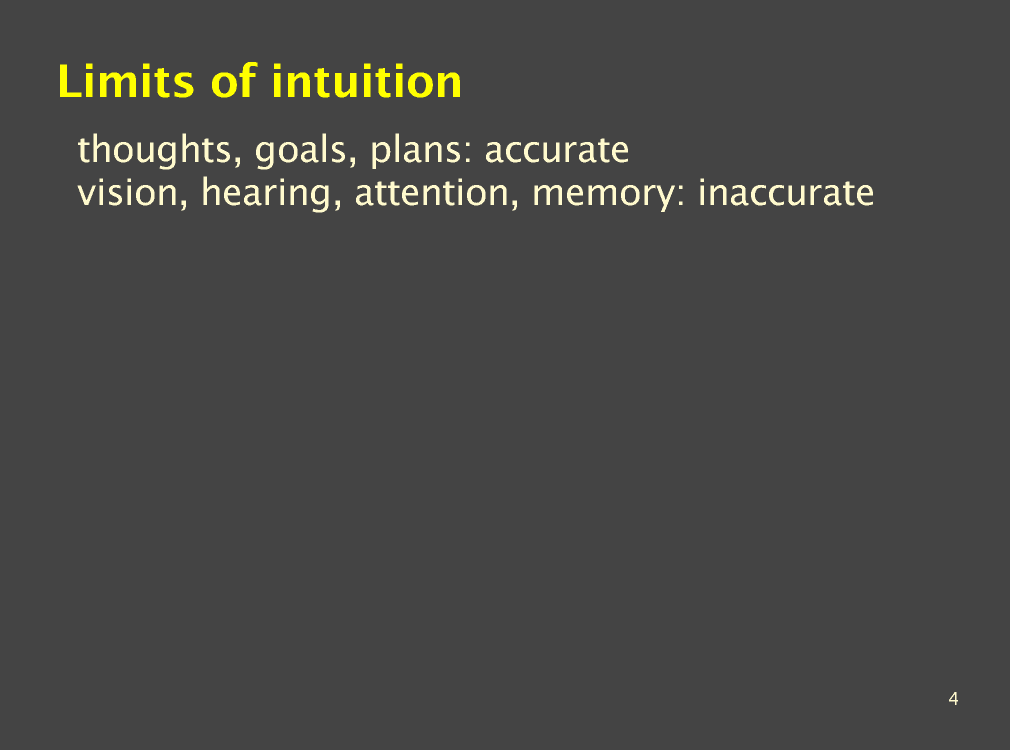 Limits of intuition

thoughts, goals, plans: accurate
vision, hearing, attention, memory: inaccurate

4